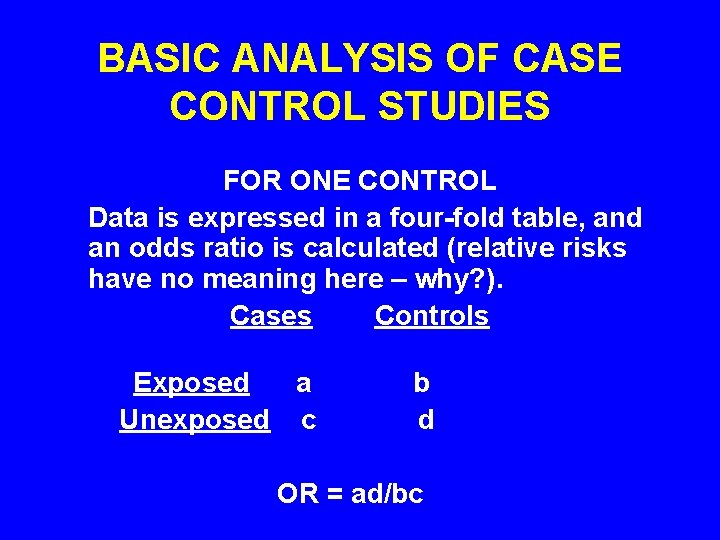 BASIC ANALYSIS OF CASE CONTROL STUDIES

FOR ONE CONTROL

Data is expressed in a four-fold table, and an odds ratio is calculated (relative risks have no meaning here – why?).

| | Cases | Controls |
|---|---|---|
| Exposed | a | b |
| Unexposed | c | d |

OR = ad/bc